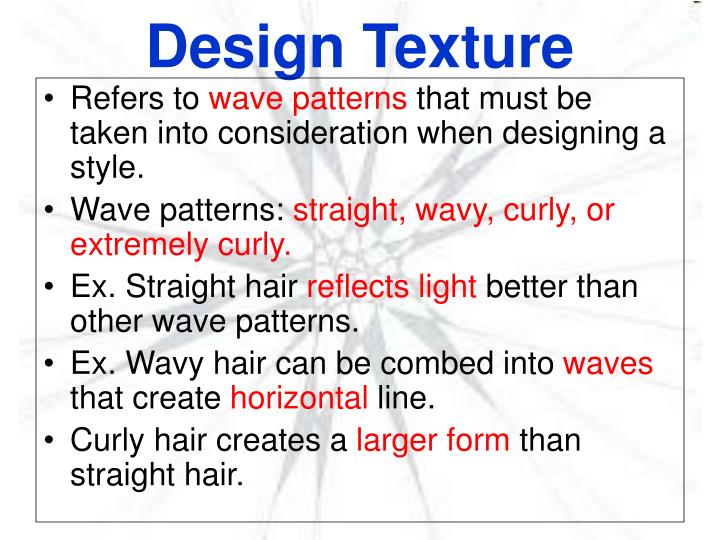 Design Texture

• Refers to wave patterns that must be taken into consideration when designing a style.

• Wave patterns: straight, wavy, curly, or extremely curly.

• Ex. Straight hair reflects light better than other wave patterns.

• Ex. Wavy hair can be combed into waves that create horizontal line.

• Curly hair creates a larger form than straight hair.